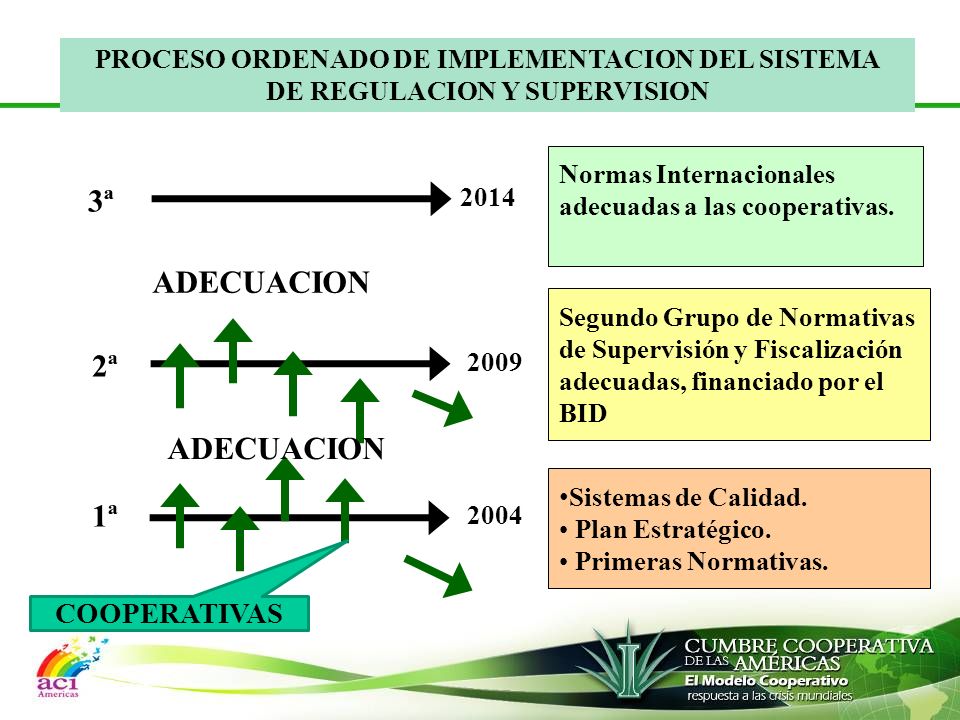 PROCESO ORDENADO DE IMPLEMENTACION DEL SISTEMA DE REGULACION Y SUPERVISION

3ª

2014

Normas Internacionales adecuadas a las cooperativas.

ADECUACION

2ª

2009

Segundo Grupo de Normativas de Supervisión y Fiscalización adecuadas, financiado por el BID

ADECUACION

1ª

2004

•Sistemas de Calidad.
• Plan Estratégico.
• Primeras Normativas.

COOPERATIVAS

aci Americas

CUMBRE COOPERATIVA DE LAS AMÉRICAS
El Modelo Cooperativo
respuesta a las crisis mundiales